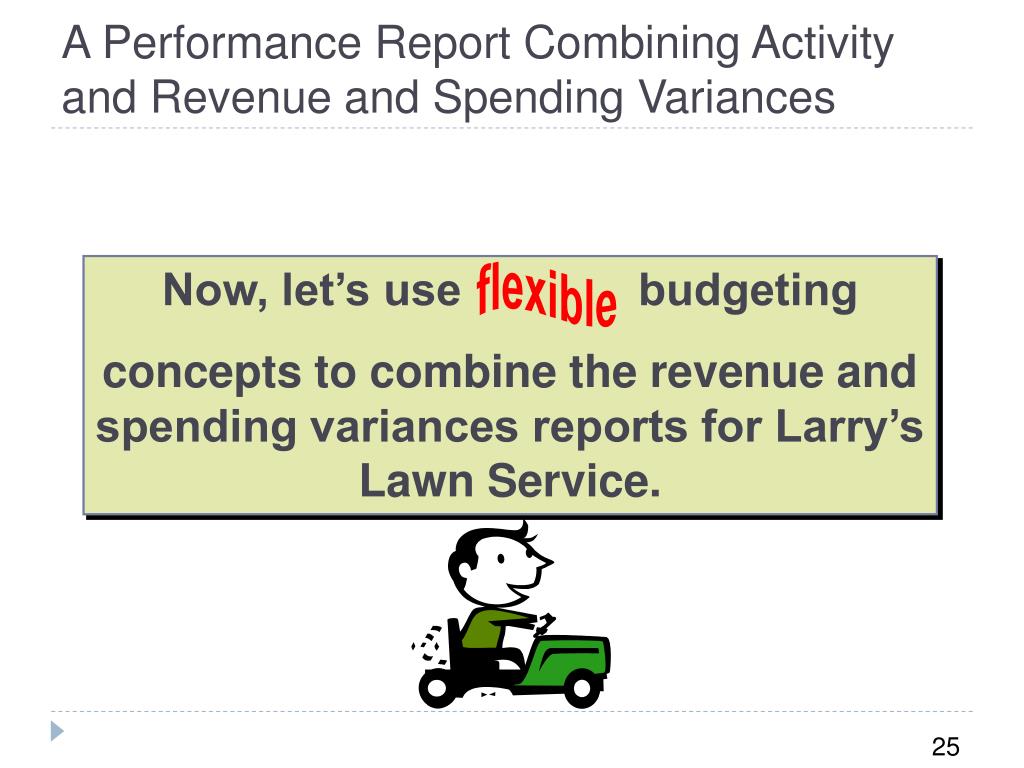 A Performance Report Combining Activity and Revenue and Spending Variances

Now, let’s use flexible budgeting concepts to combine the revenue and spending variances reports for Larry’s Lawn Service.

25